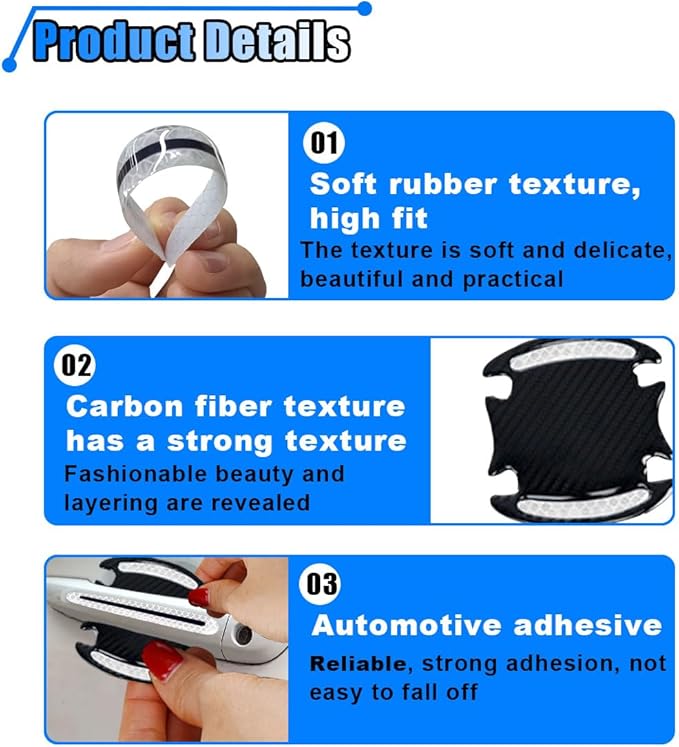 Product Details

01

Soft rubber texture, high fit

The texture is soft and delicate, beautiful and practical

02

Carbon fiber texture has a strong texture

Fashionable beauty and layering are revealed

03

Automotive adhesive

Reliable, strong adhesion, not easy to fall off